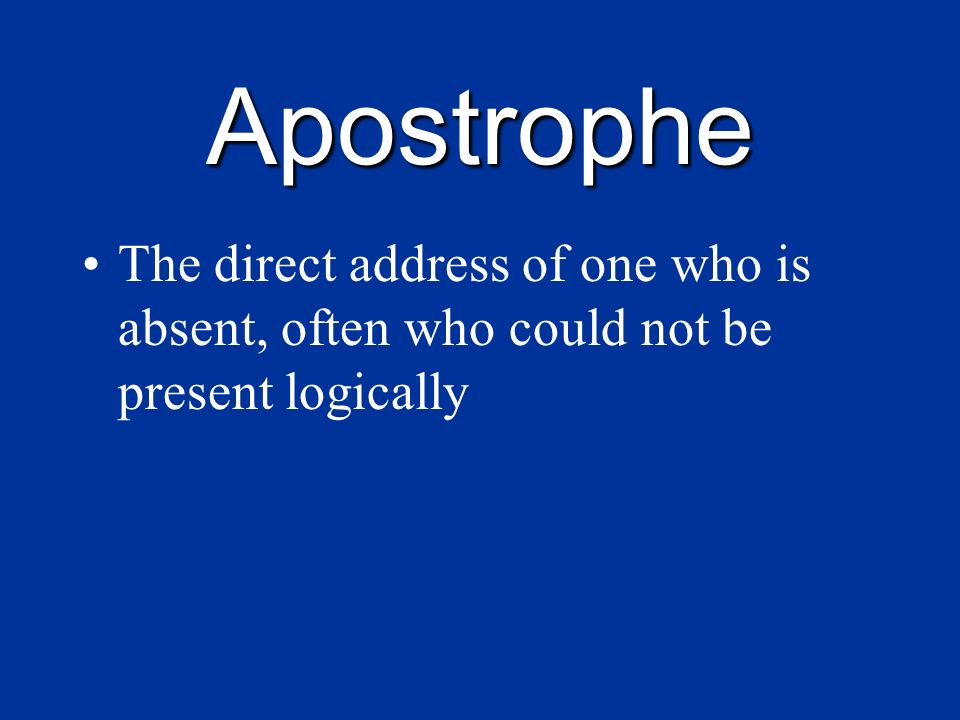 Apostrophe

• The direct address of one who is absent, often who could not be present logically